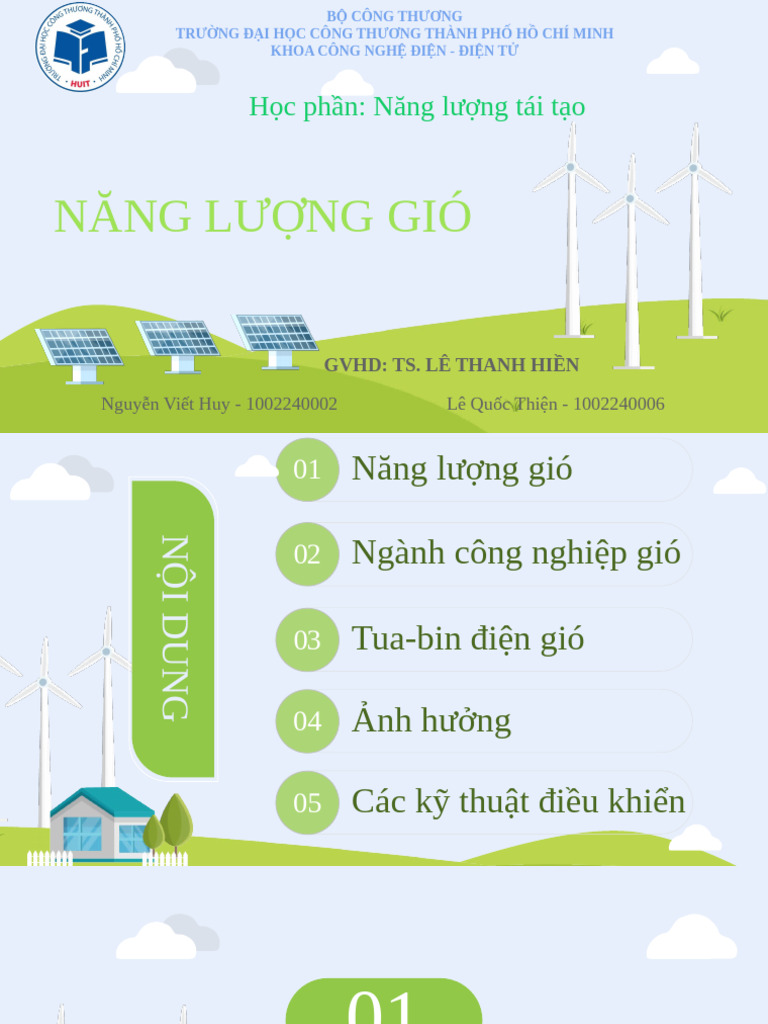 TRƯỜNG ĐẠI HỌC CÔNG THƯƠNG THÀNH PHỐ HỒ CHÍ MINH
HUIT

BỘ CÔNG THƯƠNG
TRƯỜNG ĐẠI HỌC CÔNG THƯƠNG THÀNH PHỐ HỒ CHÍ MINH
KHOA CÔNG NGHỆ ĐIỆN - ĐIỆN TỬ

Học phần: Năng lượng tái tạo

NĂNG LƯỢNG GIÓ

GVHD: TS. LÊ THANH HIỀN

Nguyễn Viết Huy - 1002240002

Lê Quốc Thiện - 1002240006

NỘI DUNG

01 Năng lượng gió

02 Ngành công nghiệp gió

03 Tua-bin điện gió

04 Ảnh hưởng

05 Các kỹ thuật điều khiển

01